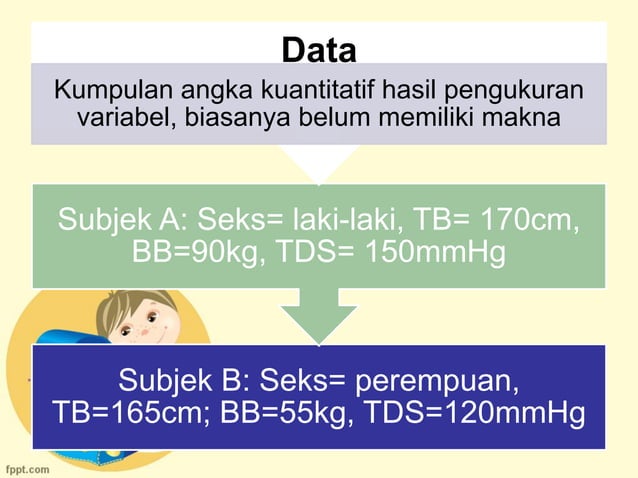 Data

Kumpulan angka kuantitatif hasil pengukuran variabel, biasanya belum memiliki makna

Subjek A: Seks= laki-laki, TB= 170cm, BB=90kg, TDS= 150mmHg

Subjek B: Seks= perempuan, TB=165cm; BB=55kg, TDS=120mmHg

fppt.com